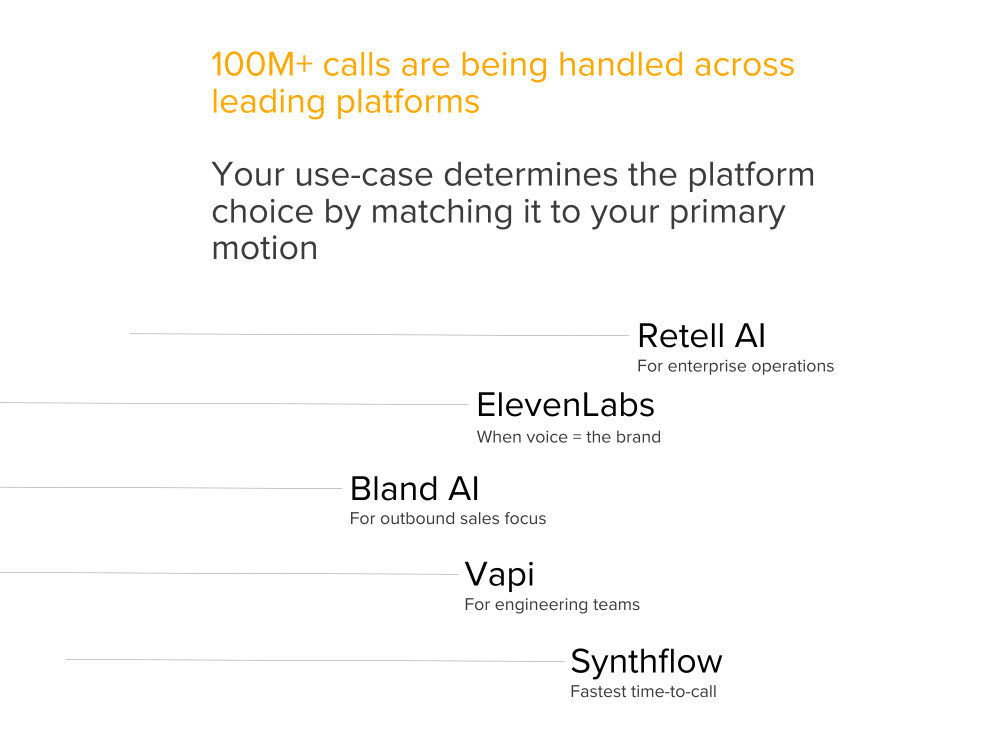 100M+ calls are being handled across leading platforms

Your use-case determines the platform choice by matching it to your primary motion

Retell AI
For enterprise operations

ElevenLabs
When voice = the brand

Bland AI
For outbound sales focus

Vapi
For engineering teams

Synthflow
Fastest time-to-call